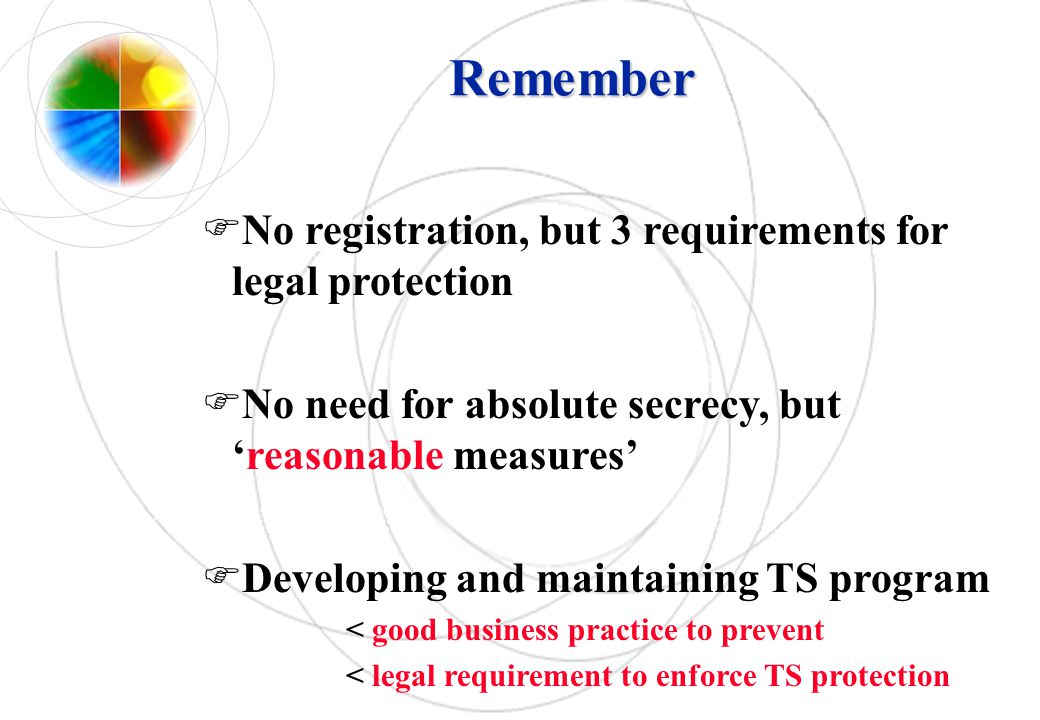 Remember

☞No registration, but 3 requirements for legal protection

☞No need for absolute secrecy, but ‘reasonable measures’

☞Developing and maintaining TS program

< good business practice to prevent

< legal requirement to enforce TS protection